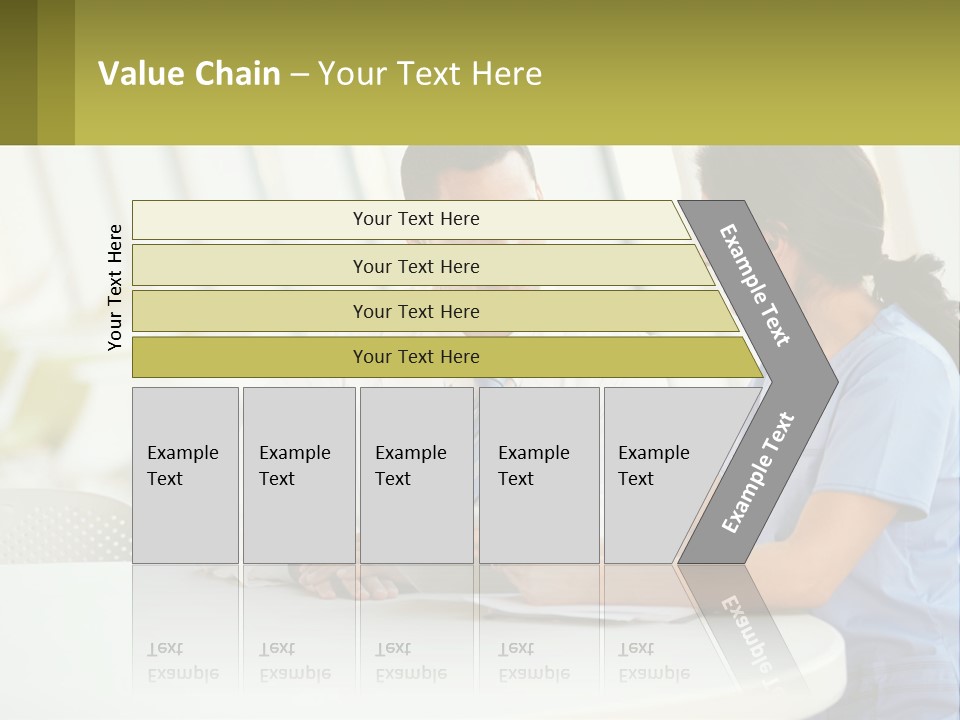 Value Chain – Your Text Here

Your Text Here

Your Text Here

Your Text Here

Your Text Here

Your Text Here

Example Text

Example Text

Example Text

Example Text

Example Text

Example Text

Example Text